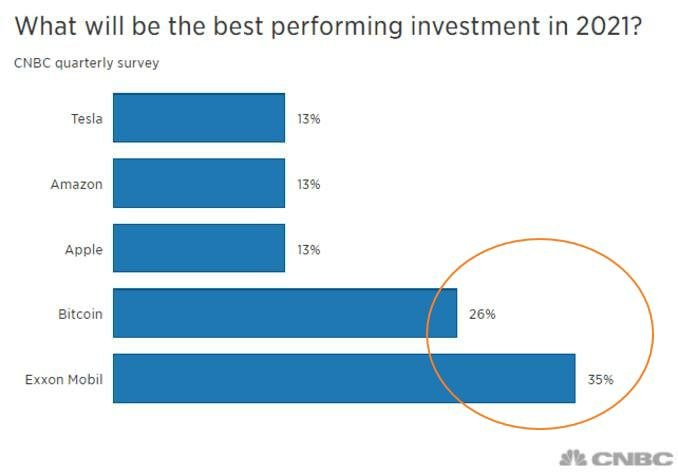 What will be the best performing investment in 2021?

CNBC quarterly survey

Tesla 13%

Amazon 13%

Apple 13%

Bitcoin 26%

Exxon Mobil 35%

CNBC